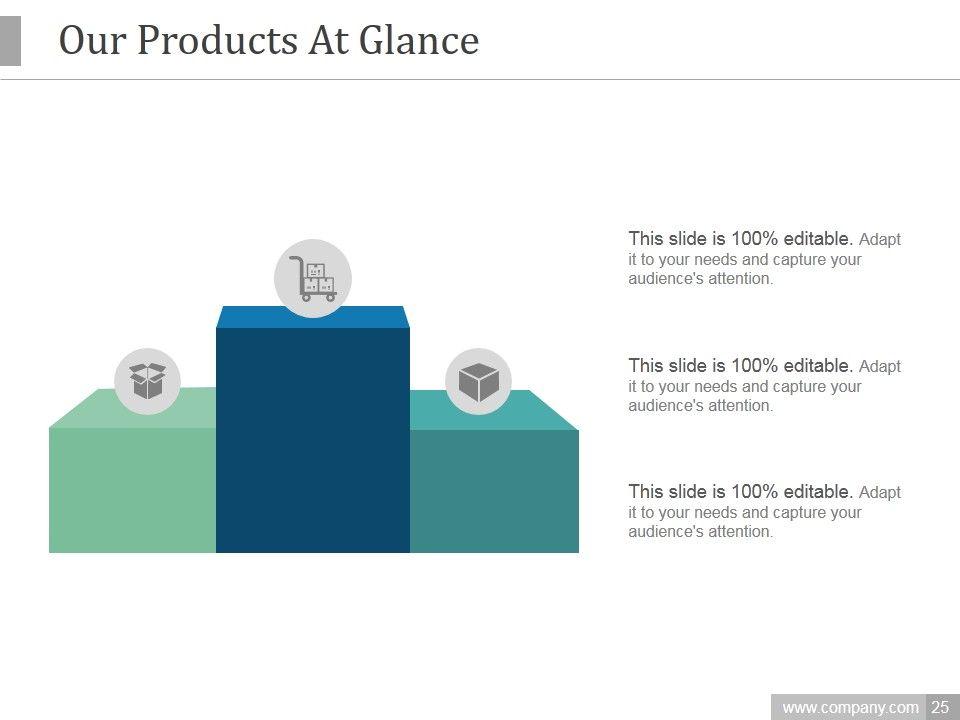 Our Products At Glance

This slide is 100% editable. Adapt it to your needs and capture your audience's attention.

This slide is 100% editable. Adapt it to your needs and capture your audience's attention.

This slide is 100% editable. Adapt it to your needs and capture your audience's attention.

www.company.com 25